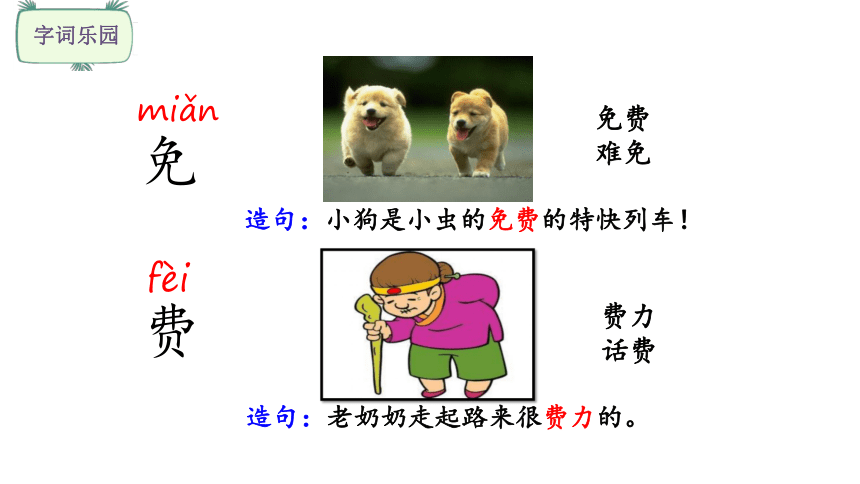 字词乐园

miǎn
免

免费
难免

造句：小狗是小虫的免费的特快列车！

fèi
费

费力
话费

造句：老奶奶走起路来很费力的。